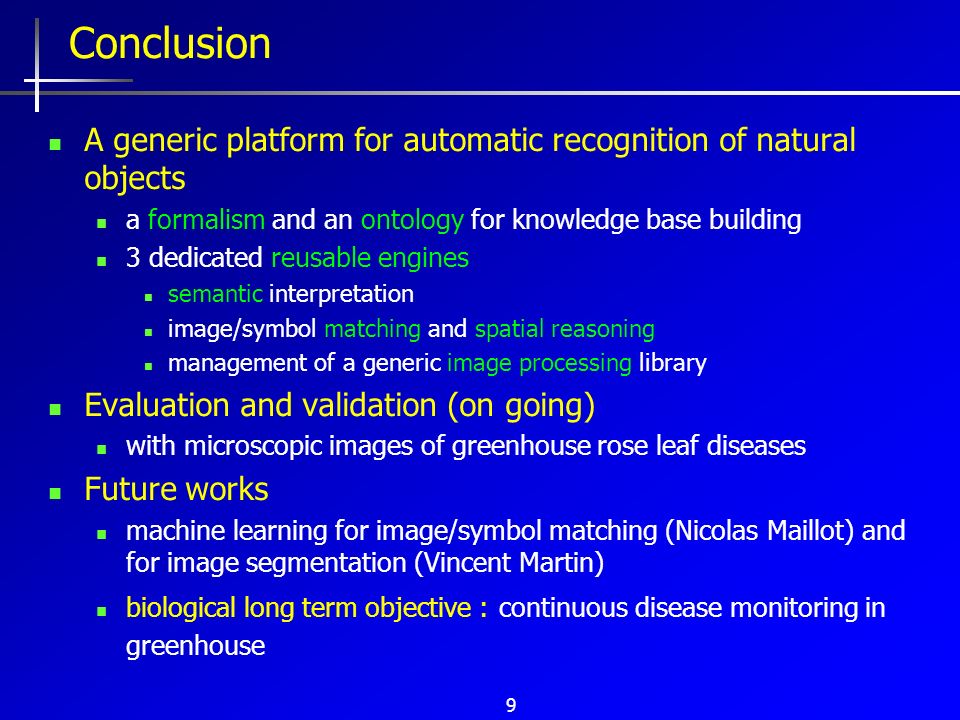 Conclusion

- A generic platform for automatic recognition of natural objects
  - a formalism and an ontology for knowledge base building
  - 3 dedicated reusable engines
    - semantic interpretation
    - image/symbol matching and spatial reasoning
    - management of a generic image processing library
- Evaluation and validation (on going)
  - with microscopic images of greenhouse rose leaf diseases
- Future works
  - machine learning for image/symbol matching (Nicolas Maillot) and for image segmentation (Vincent Martin)
  - biological long term objective : continuous disease monitoring in greenhouse

9